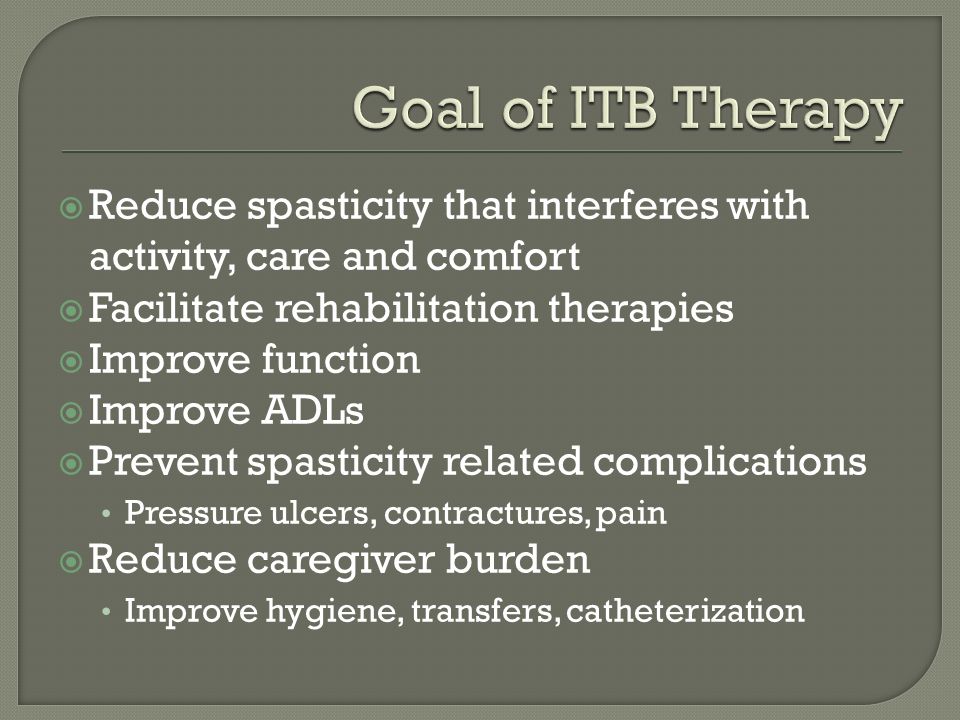 Goal of ITB Therapy

Reduce spasticity that interferes with activity, care and comfort
Facilitate rehabilitation therapies
Improve function
Improve ADLs
Prevent spasticity related complications
• Pressure ulcers, contractures, pain
Reduce caregiver burden
• Improve hygiene, transfers, catheterization